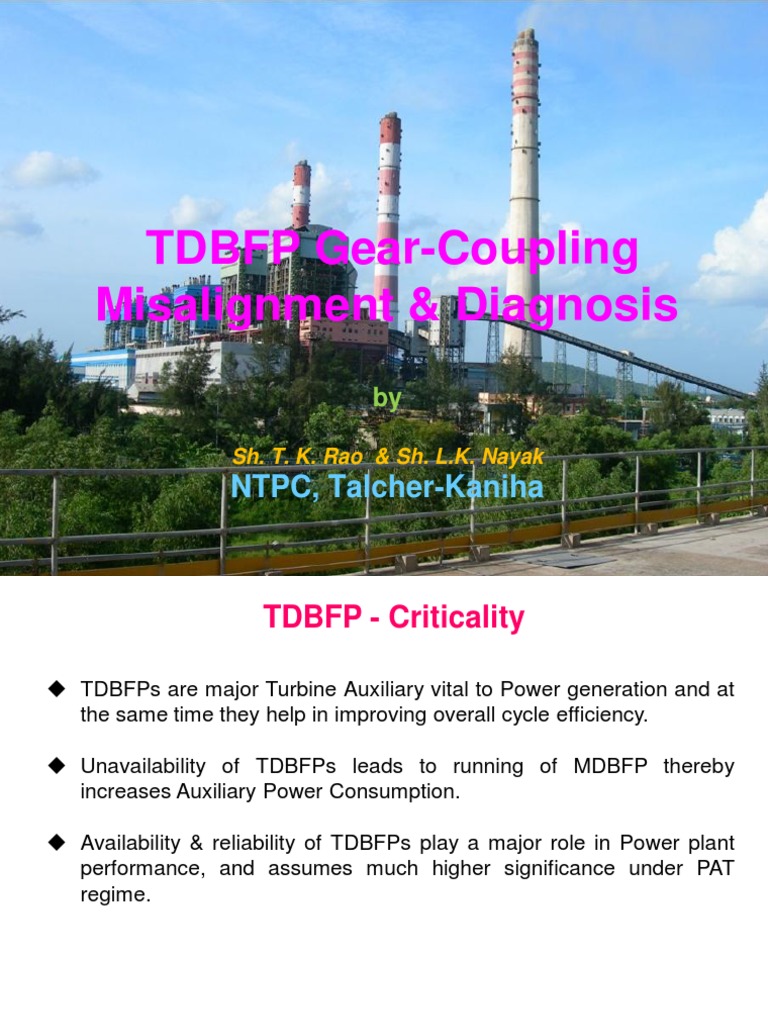 TDBFP Gear-Coupling Misalignment & Diagnosis

by

Sh. T. K. Rao & Sh. L.K. Nayak

NTPC, Talcher-Kaniha

TDBFP - Criticality

◆ TDBFPs are major Turbine Auxiliary vital to Power generation and at the same time they help in improving overall cycle efficiency.

◆ Unavailability of TDBFPs leads to running of MDBFP thereby increases Auxiliary Power Consumption.

◆ Availability & reliability of TDBFPs play a major role in Power plant performance, and assumes much higher significance under PAT regime.